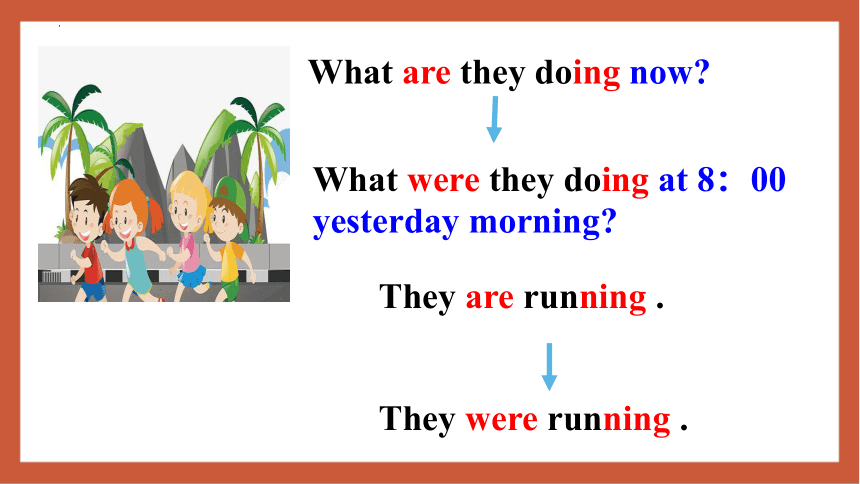 What are they doing now?

What were they doing at 8：00 yesterday morning?

They are running .

They were running .